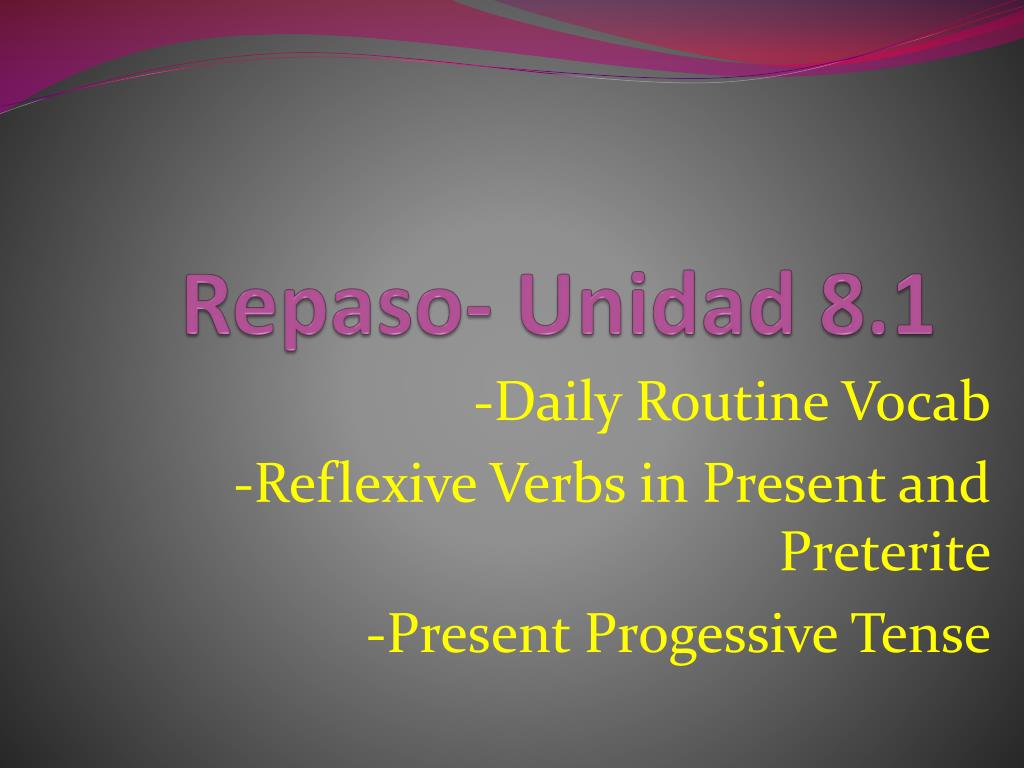 Repaso- Unidad 8.1

-Daily Routine Vocab

-Reflexive Verbs in Present and Preterite

-Present Progessive Tense